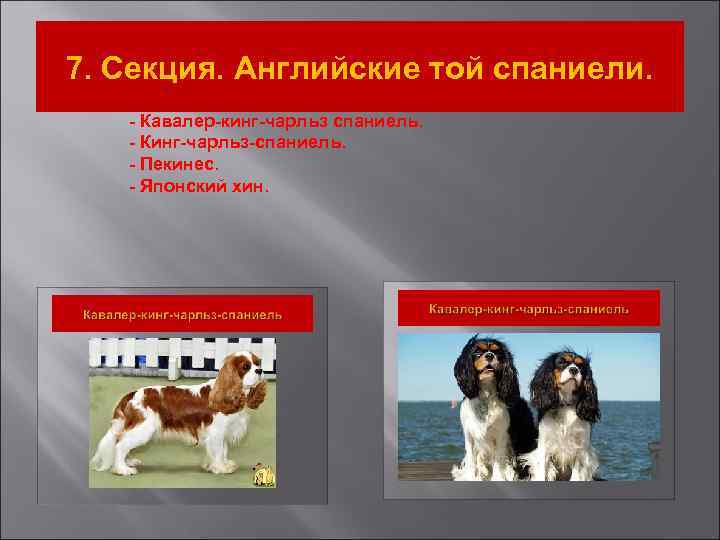 7. Секция. Английские той спаниели.

- Кавалер-кинг-чарльз спаниель.
- Кинг-чарльз-спаниель.
- Пекинес.
- Японский хин.

Кавалер-кинг-чарльз-спаниель

Кавалер-кинг-чарльз-спаниель